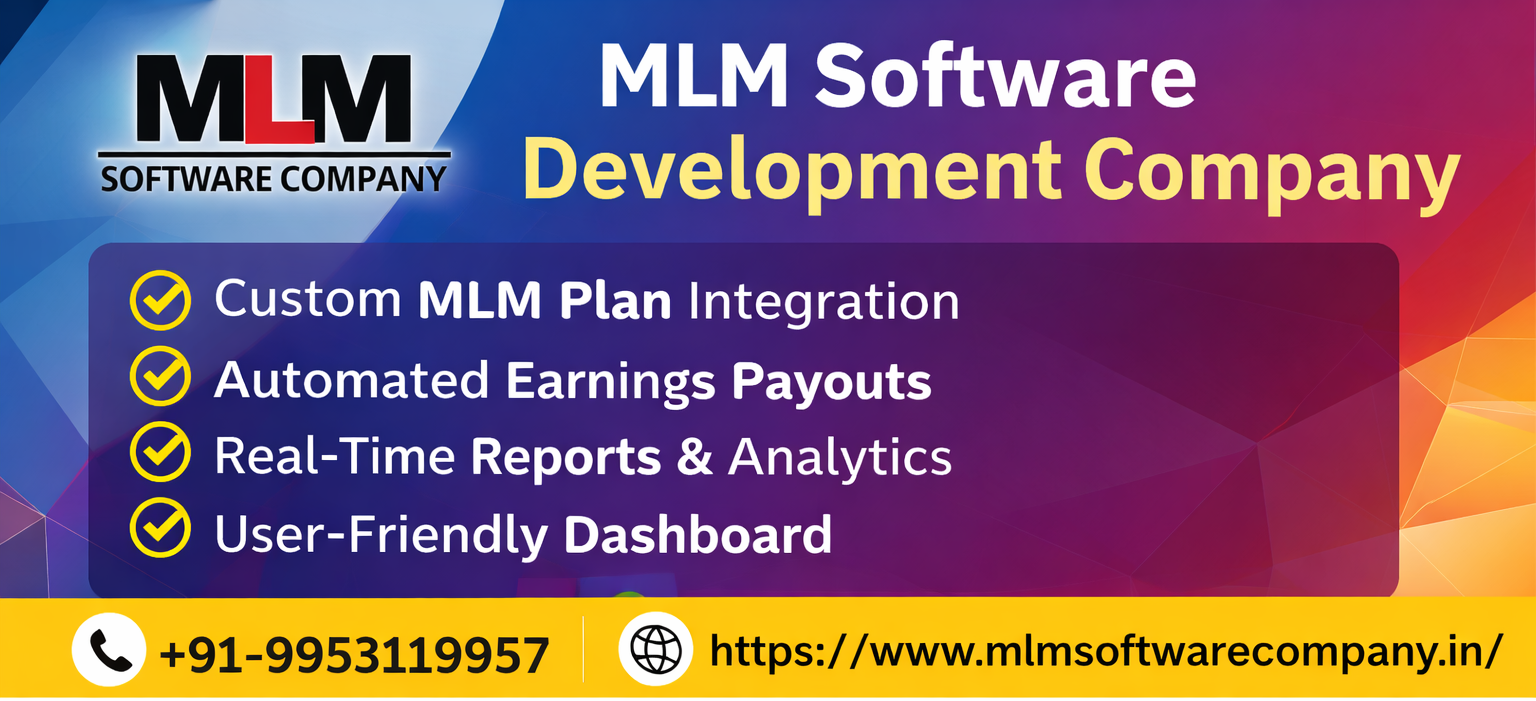 MLM
SOFTWARE COMPANY

MLM Software
Development Company

Custom MLM Plan Integration
Automated Earnings Payouts
Real-Time Reports & Analytics
User-Friendly Dashboard

+91-9953119957
https://www.mlmsoftwarecompany.in/